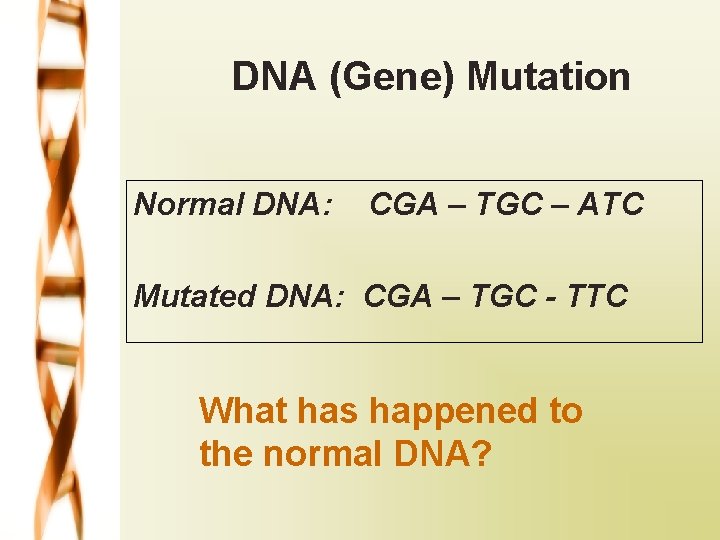 DNA (Gene) Mutation

Normal DNA: CGA – TGC – ATC

Mutated DNA: CGA – TGC - TTC

What has happened to the normal DNA?